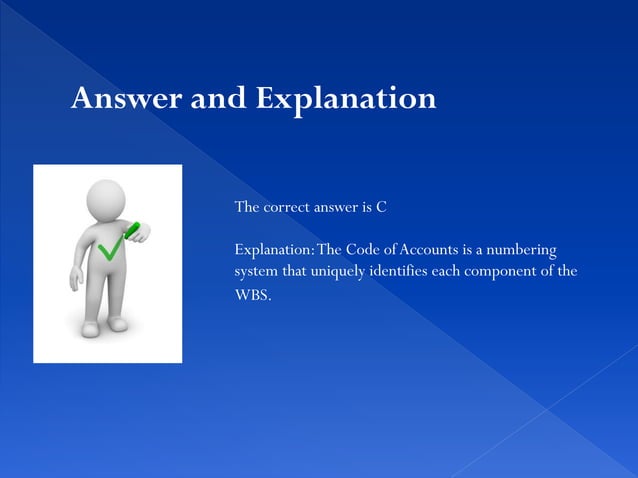 Answer and Explanation

The correct answer is C

Explanation: The Code of Accounts is a numbering system that uniquely identifies each component of the WBS.